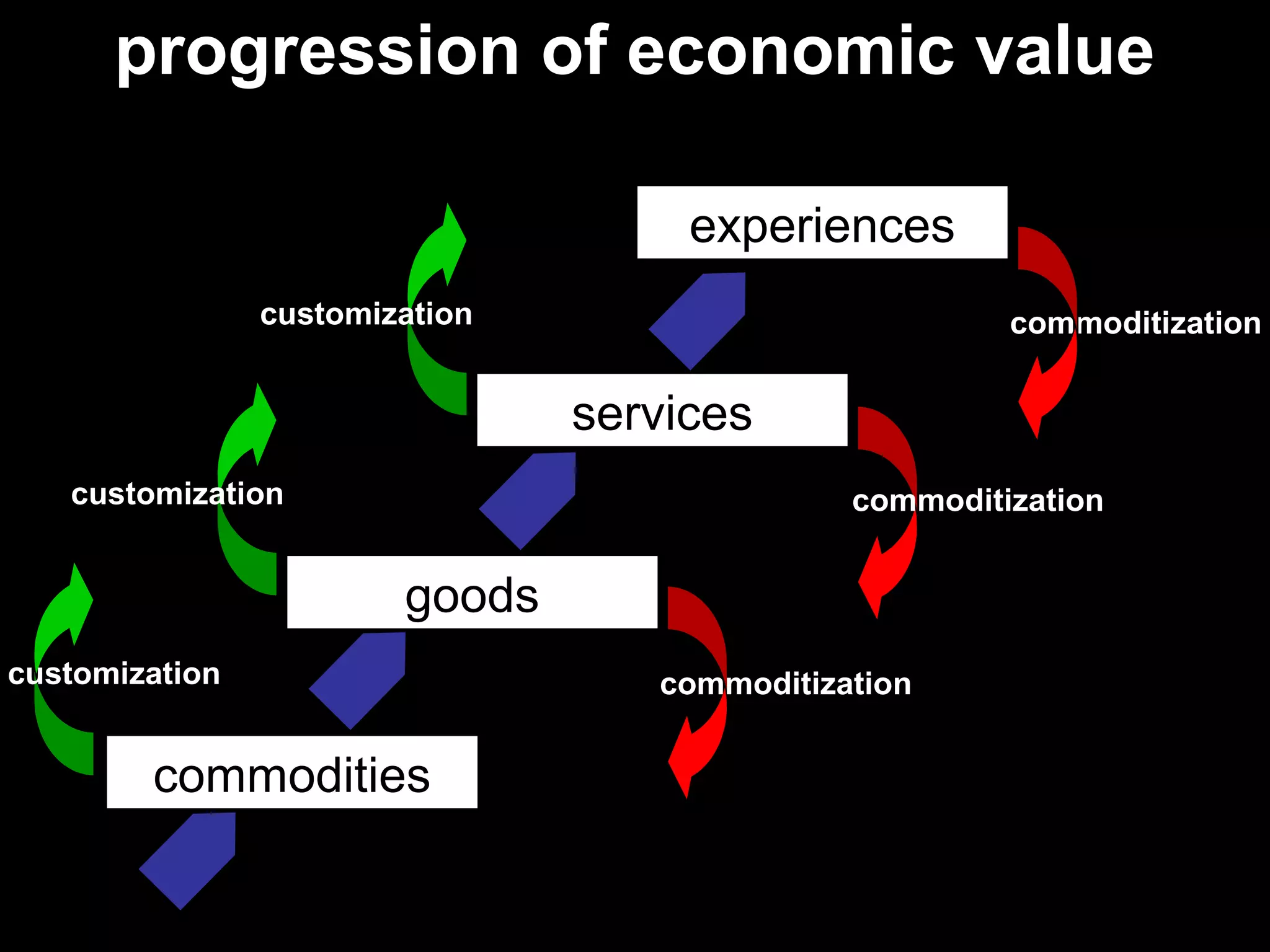 progression of economic value

experiences

customization

commoditization

services

customization

commoditization

goods

customization

commoditization

commodities